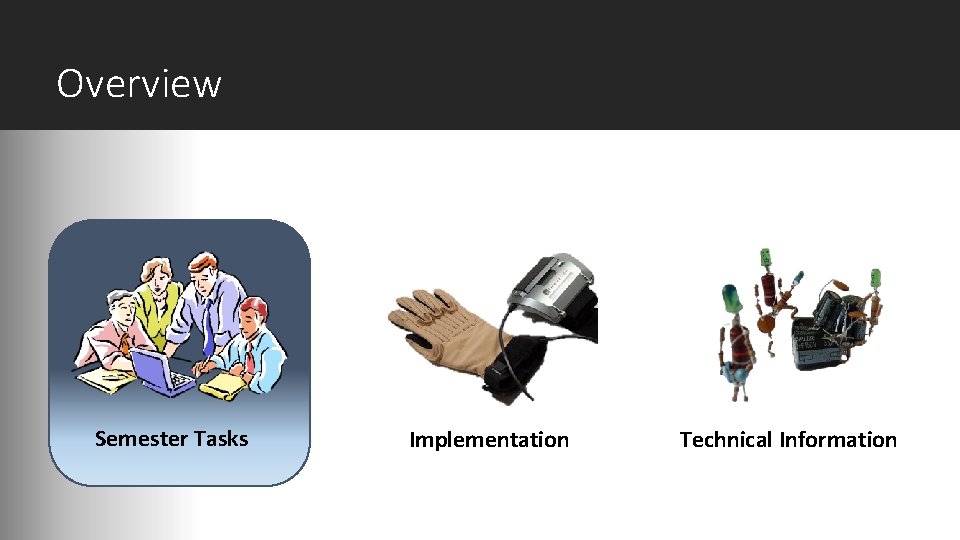 Overview

Semester Tasks

Implementation

Technical Information